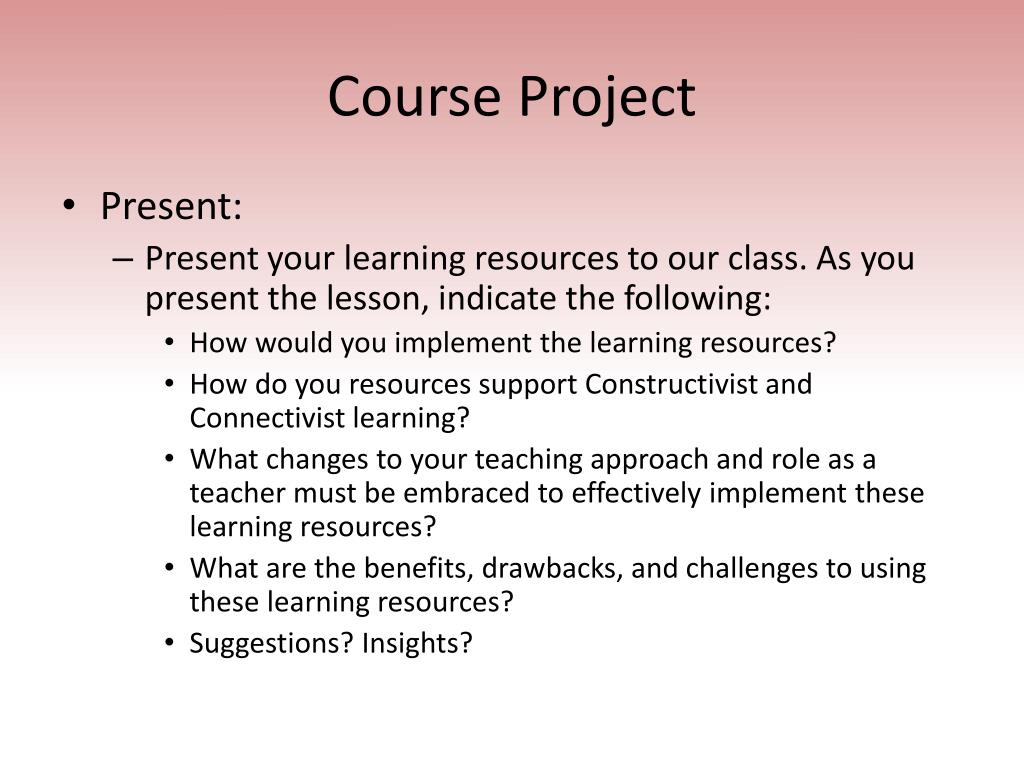 Course Project

• Present:
– Present your learning resources to our class. As you present the lesson, indicate the following:
• How would you implement the learning resources?
• How do you resources support Constructivist and Connectivist learning?
• What changes to your teaching approach and role as a teacher must be embraced to effectively implement these learning resources?
• What are the benefits, drawbacks, and challenges to using these learning resources?
• Suggestions? Insights?